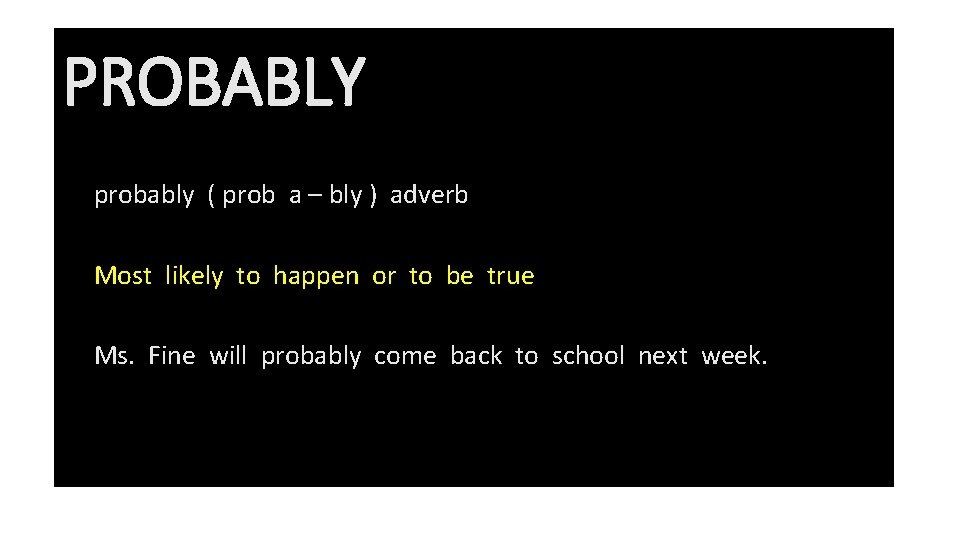 PROBABLY

probably ( prob a – bly ) adverb

Most likely to happen or to be true

Ms. Fine will probably come back to school next week.